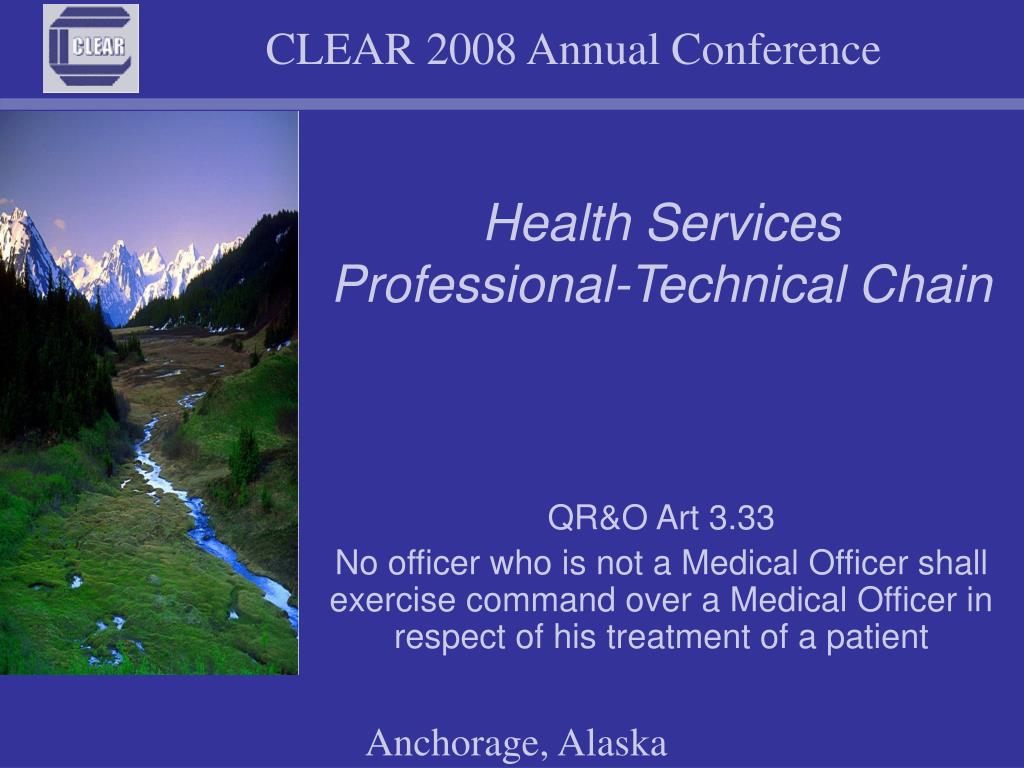 CLEAR

CLEAR 2008 Annual Conference

Health Services Professional-Technical Chain

QR&O Art 3.33

No officer who is not a Medical Officer shall exercise command over a Medical Officer in respect of his treatment of a patient

Anchorage, Alaska